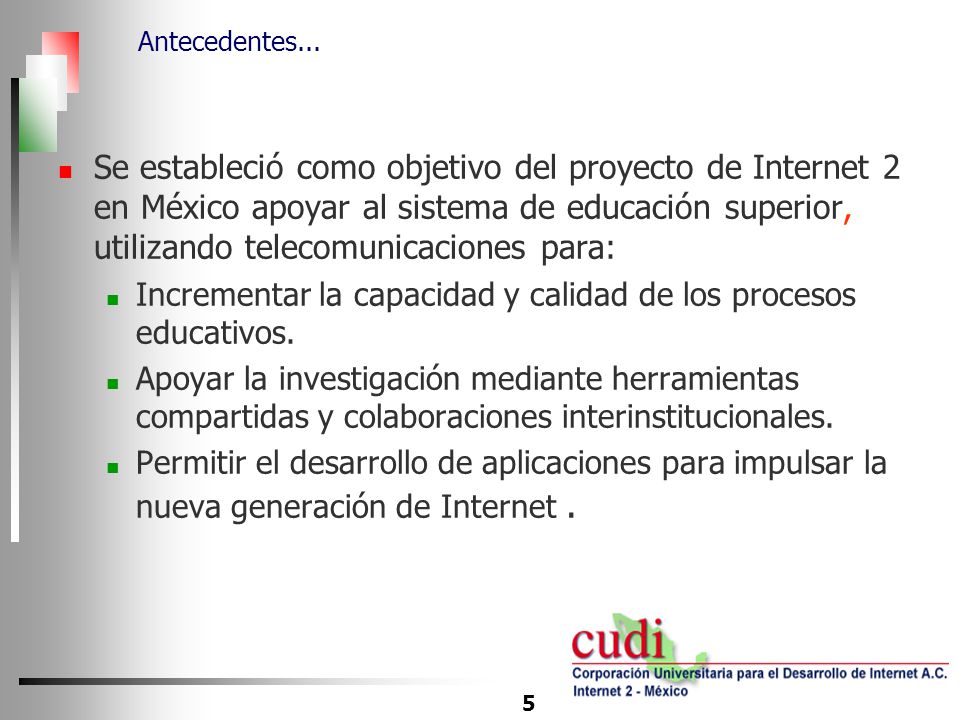 Antecedentes...

Se estableció como objetivo del proyecto de Internet 2 en México apoyar al sistema de educación superior, utilizando telecomunicaciones para:

Incrementar la capacidad y calidad de los procesos educativos.

Apoyar la investigación mediante herramientas compartidas y colaboraciones interinstitucionales.

Permitir el desarrollo de aplicaciones para impulsar la nueva generación de Internet .

cudi

Corporación Universitaria para el Desarrollo de Internet A.C.

Internet 2 - México

5